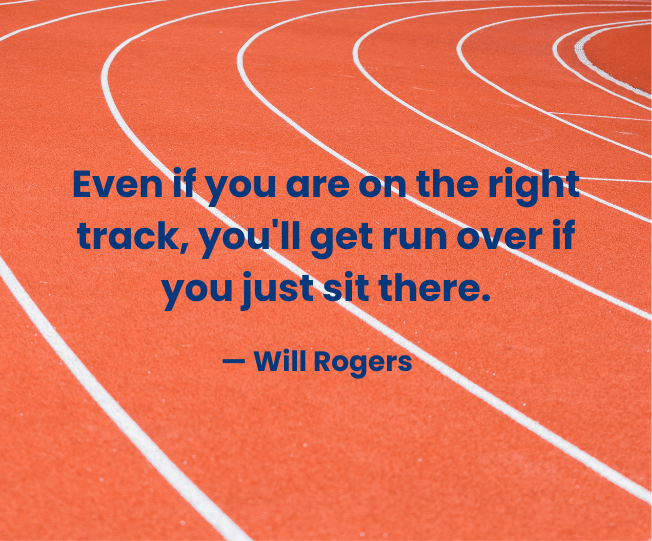 Even if you are on the right track, you'll get run over if you just sit there.

— Will Rogers